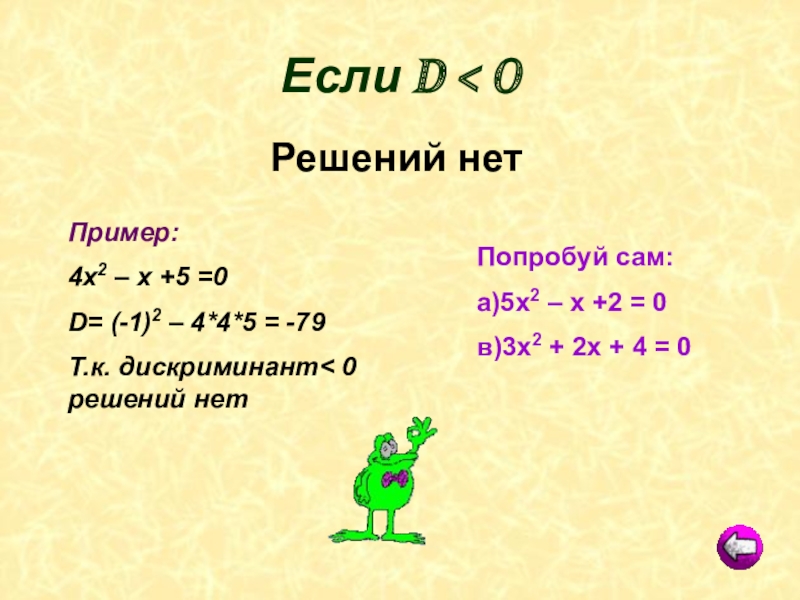 Если $D < 0$

Решений нет

Пример:

$4x^2 – x +5 =0$

$D= (-1)^2 – 4*4*5 = -79$

Т.к. дискриминант< 0 решений нет

Попробуй сам:

а)$5x^2 – x +2 = 0$

в)$3x^2 + 2x + 4 = 0$